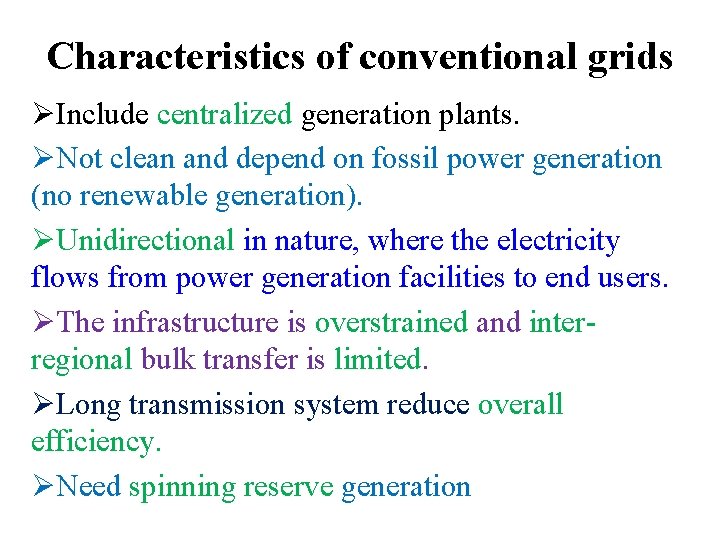 Characteristics of conventional grids

➢Include centralized generation plants.

➢Not clean and depend on fossil power generation (no renewable generation).

➢Unidirectional in nature, where the electricity flows from power generation facilities to end users.

➢The infrastructure is overstrained and inter-regional bulk transfer is limited.

➢Long transmission system reduce overall efficiency.

➢Need spinning reserve generation